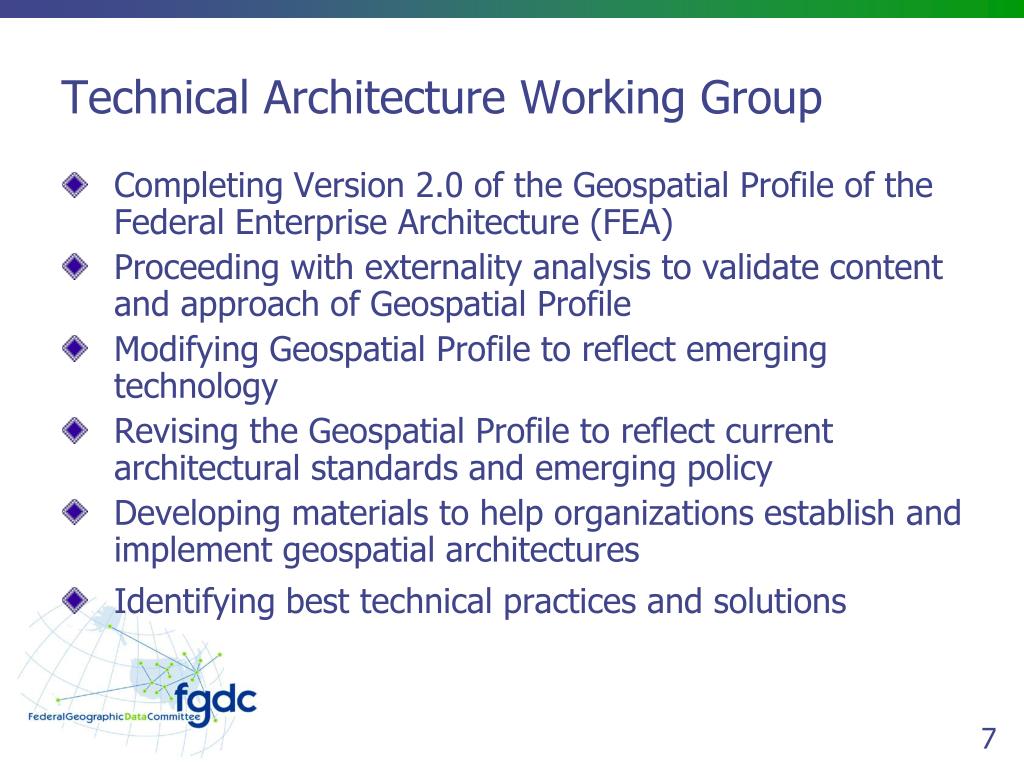 Technical Architecture Working Group

Completing Version 2.0 of the Geospatial Profile of the Federal Enterprise Architecture (FEA)

Proceeding with externality analysis to validate content and approach of Geospatial Profile

Modifying Geospatial Profile to reflect emerging technology

Revising the Geospatial Profile to reflect current architectural standards and emerging policy

Developing materials to help organizations establish and implement geospatial architectures

Identifying best technical practices and solutions

fgdc

FederalGeographicDataCommittee

7